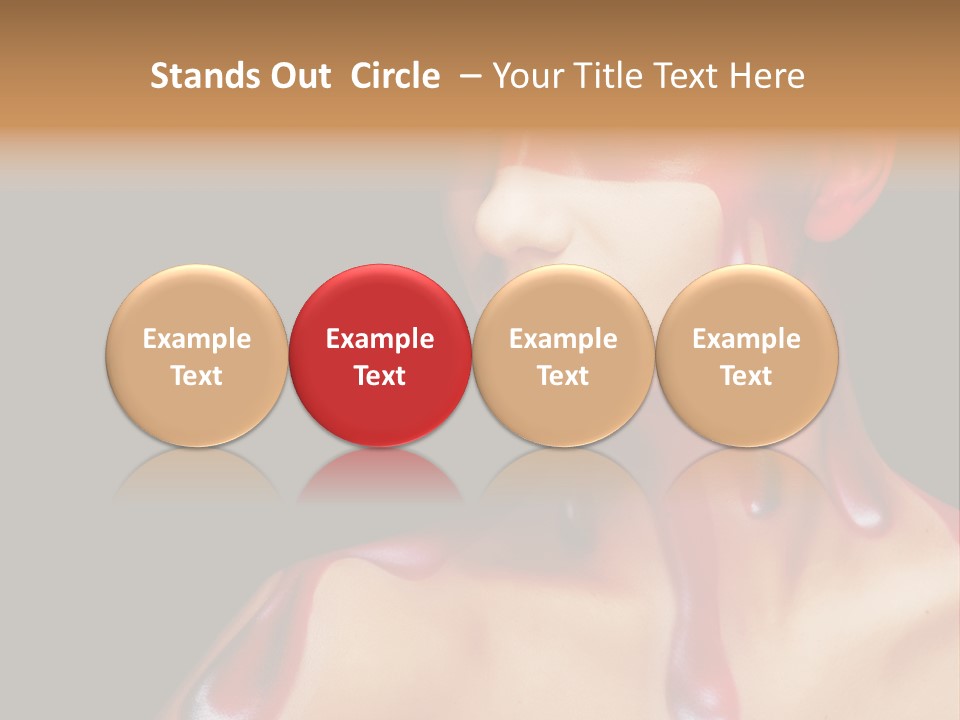 Stands Out Circle – Your Title Text Here

Example Text

Example Text

Example Text

Example Text